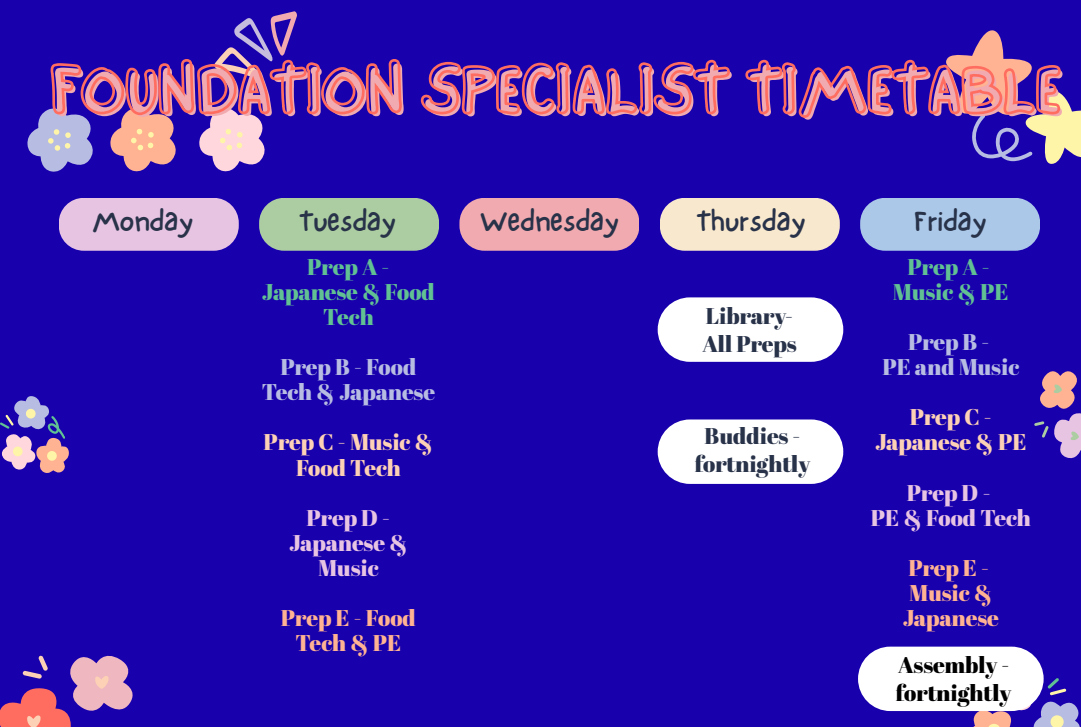 FOUNDATION SPECIALIST TIMETABLE

Monday

Tuesday

Prep A - Japanese & Food Tech

Prep B - Food Tech & Japanese

Prep C - Music & Food Tech

Prep D - Japanese & Music

Prep E - Food Tech & PE

Wednesday

Thursday

Library- All Preps

Buddies - fortnightly

Friday

Prep A - Music & PE

Prep B - PE and Music

Prep C - Japanese & PE

Prep D - PE & Food Tech

Prep E - Music & Japanese

Assembly - fortnightly